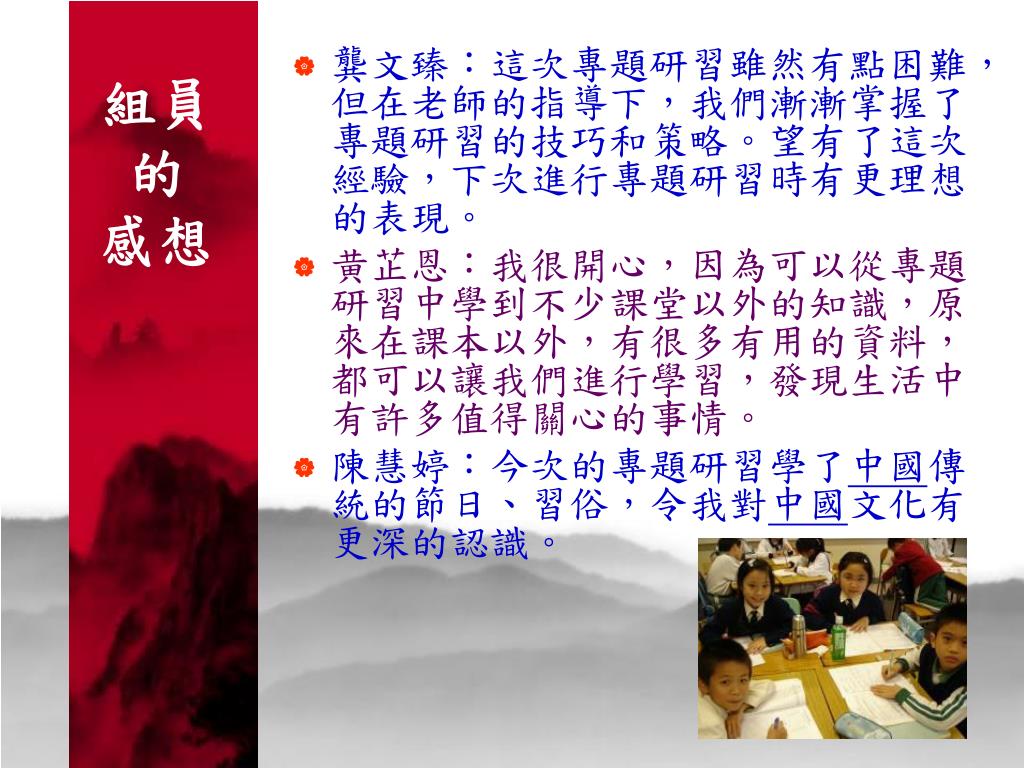 組員的感想

龔文臻：這次專題研習雖然有點困難，但在老師的指導下，我們漸漸掌握了專題研習的技巧和策略。望有了這次經驗，下次進行專題研習時有更理想的表現。

黃芷恩：我很開心，因為可以從專題研習中學到不少課堂以外的知識，原來在課本以外，有很多有用的資料，都可以讓我們進行學習，發現生活中有許多值得關心的事情。

陳慧婷：今次的專題研習學了中國傳統的節日、習俗，令我對中國文化有更深的認識。